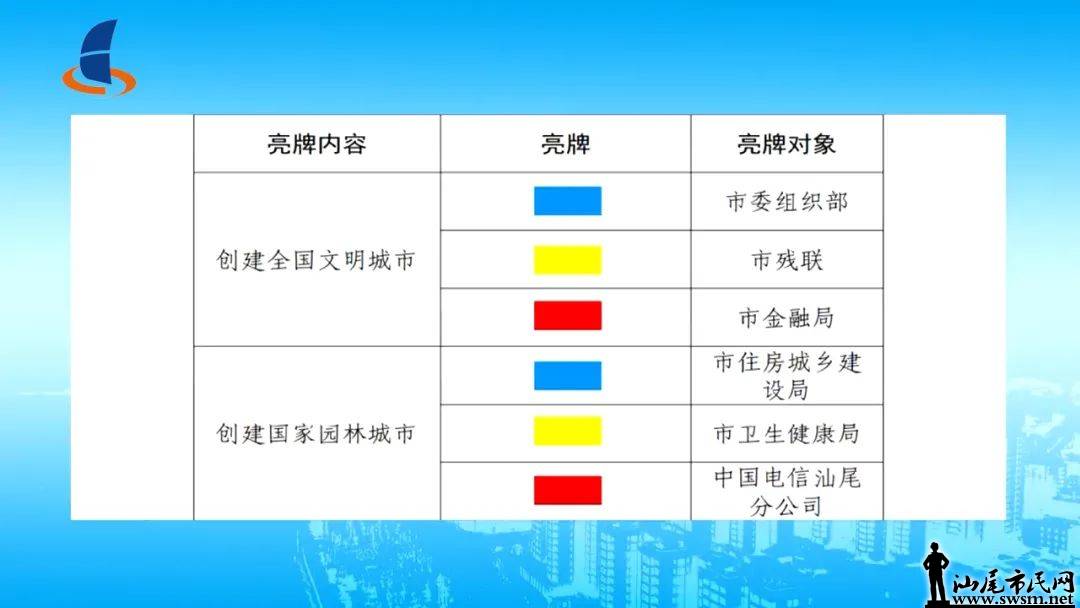 | 亮牌内容 | 亮牌 | 亮牌对象 |
|---|---|---|
| 创建全国文明城市 | | 市委组织部 |
| | | 市残联 |
| | | 市金融局 |
| 创建国家园林城市 | | 市住房城乡建设局 |
| | | 市卫生健康局 |
| | | 中国电信汕尾分公司 |

汕尾市民网
www.swsm.net